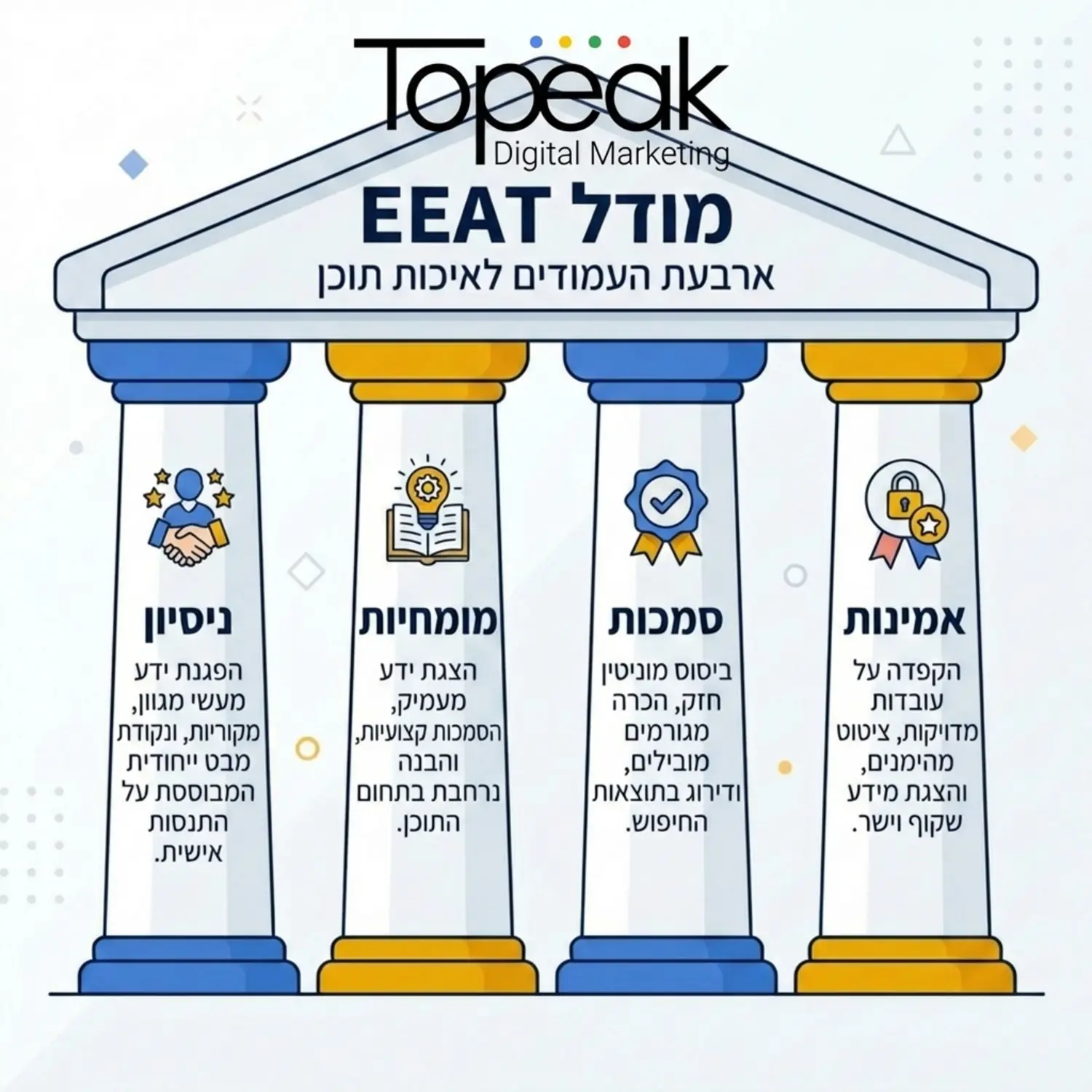 Topeak
Digital Marketing

מודל EEAT
ארבעת העמודים לאיכות תוכן

אמינות
הקפדה על עובדות מדויקות, ציטוט מהימנים, והצגת מידע שקוף וישר.

סמכות
ביסוס מוניטין חזק, הכרה מגורמים מובילים, ודירוג בתוצאות החיפוש.

מומחיות
הצגת ידע מעמיק, הסמכות קצועיות, והבנה נרחבת בתחום התוכן.

ניסיון
הפגנת ידע מעשי מגוון, מקוריות, ונקודת מבט ייחודית המבוססת על התנסות אישית.